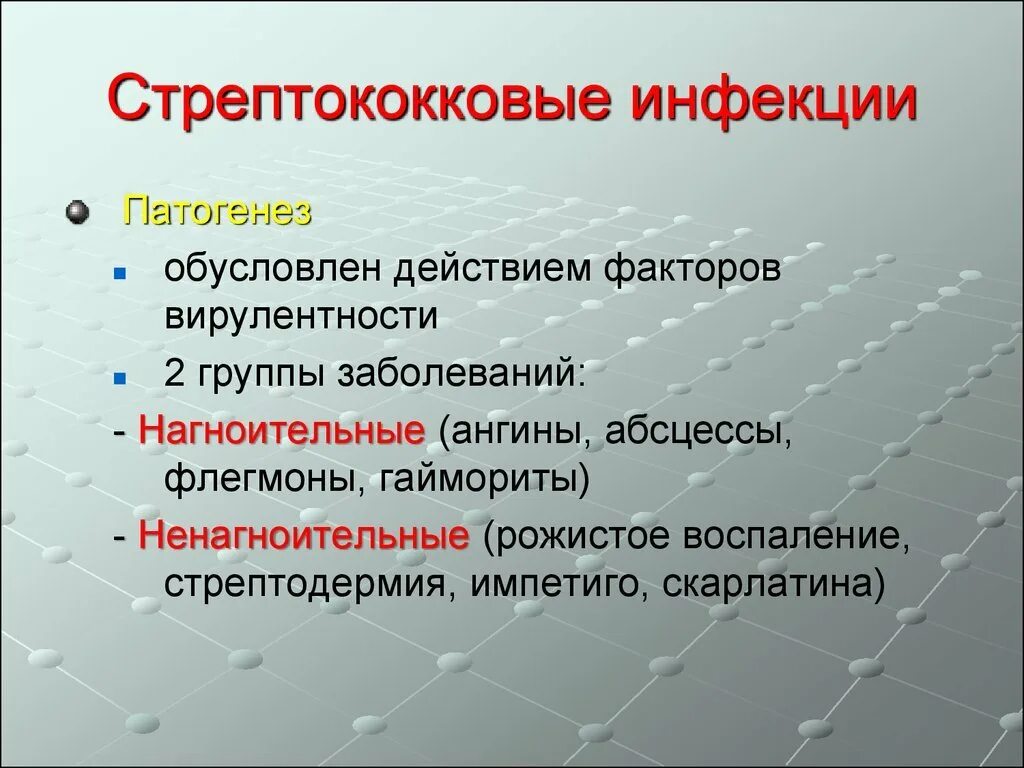 Стрептококковые инфекции

Патогенез

обусловлен действием факторов вирулентности

2 группы заболеваний:

- Нагноительные (ангины, абсцессы, флегмоны, гаймориты)

- Ненагноительные (рожистое воспаление, стрептодермия, импетиго, скарлатина)